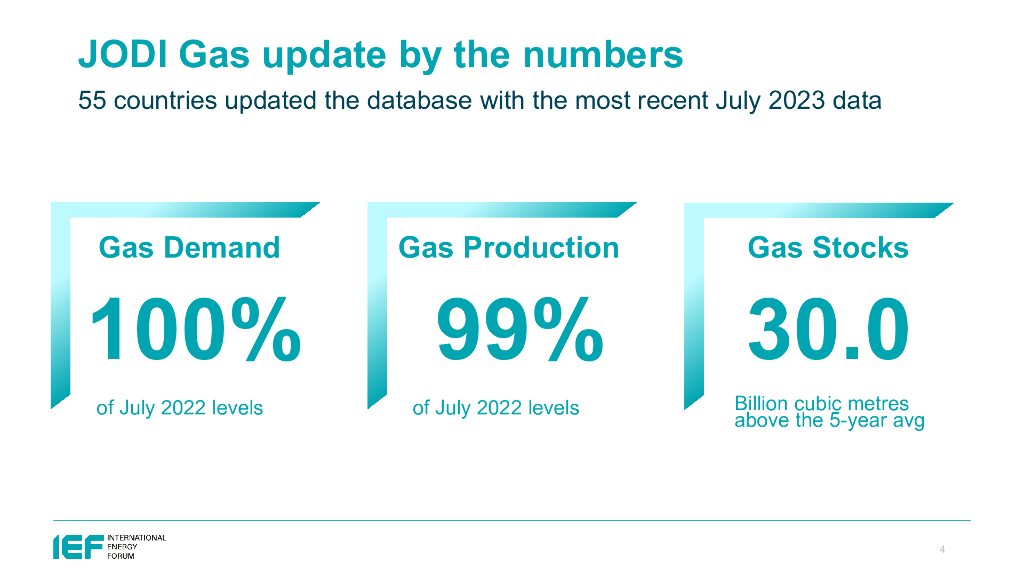 JODI Gas update by the numbers

55 countries updated the database with the most recent July 2023 data

Gas Demand

100%

of July 2022 levels

Gas Production

99%

of July 2022 levels

Gas Stocks

30.0

Billion cubic metres above the 5-year avg

IEF INTERNATIONAL ENERGY FORUM

4